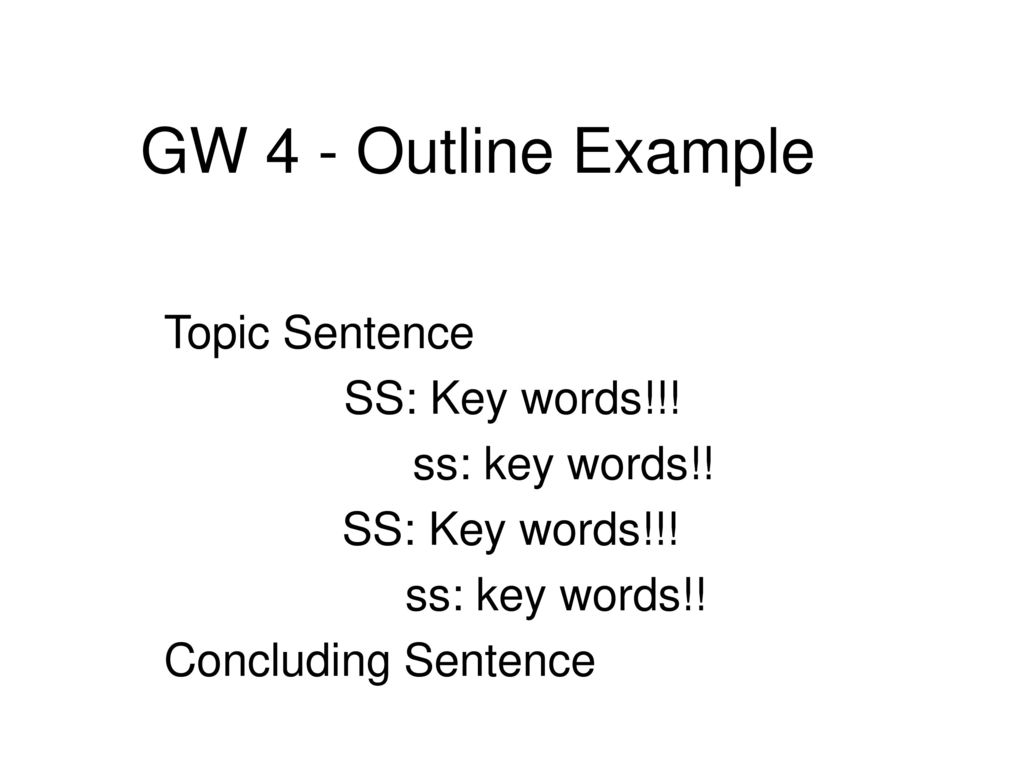 GW 4 - Outline Example

Topic Sentence
SS: Key words!!!
ss: key words!!
SS: Key words!!!
ss: key words!!
Concluding Sentence